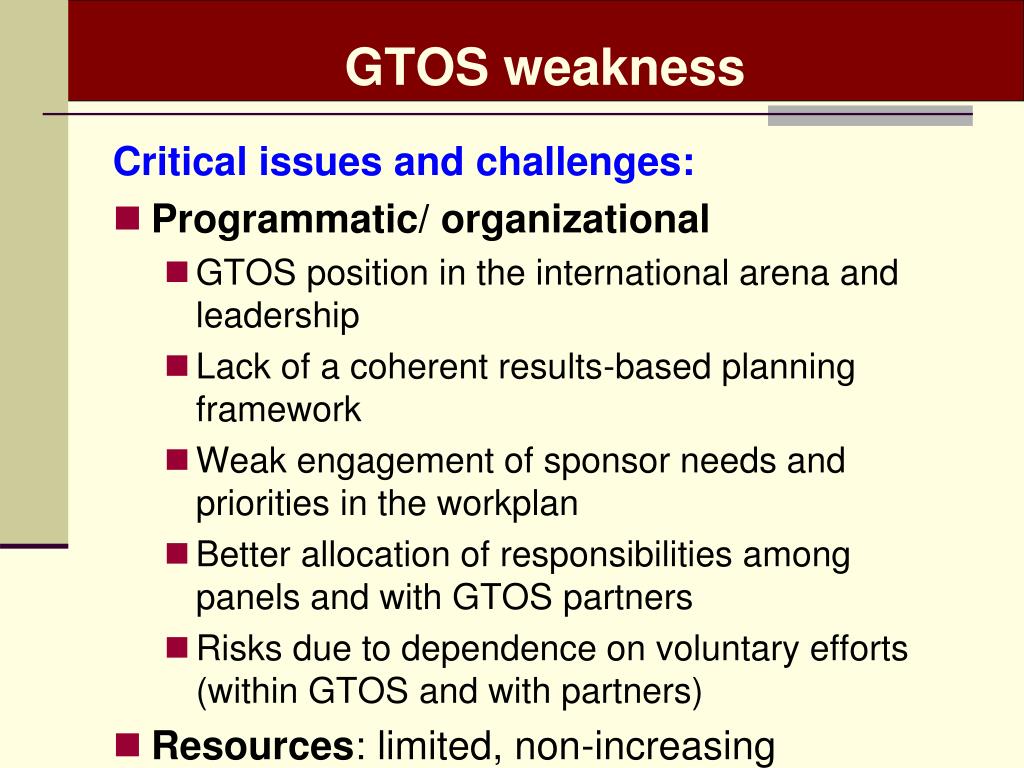 GTOS weakness

Critical issues and challenges:

Programmatic/ organizational

GTOS position in the international arena and leadership

Lack of a coherent results-based planning framework

Weak engagement of sponsor needs and priorities in the workplan

Better allocation of responsibilities among panels and with GTOS partners

Risks due to dependence on voluntary efforts (within GTOS and with partners)

Resources: limited, non-increasing